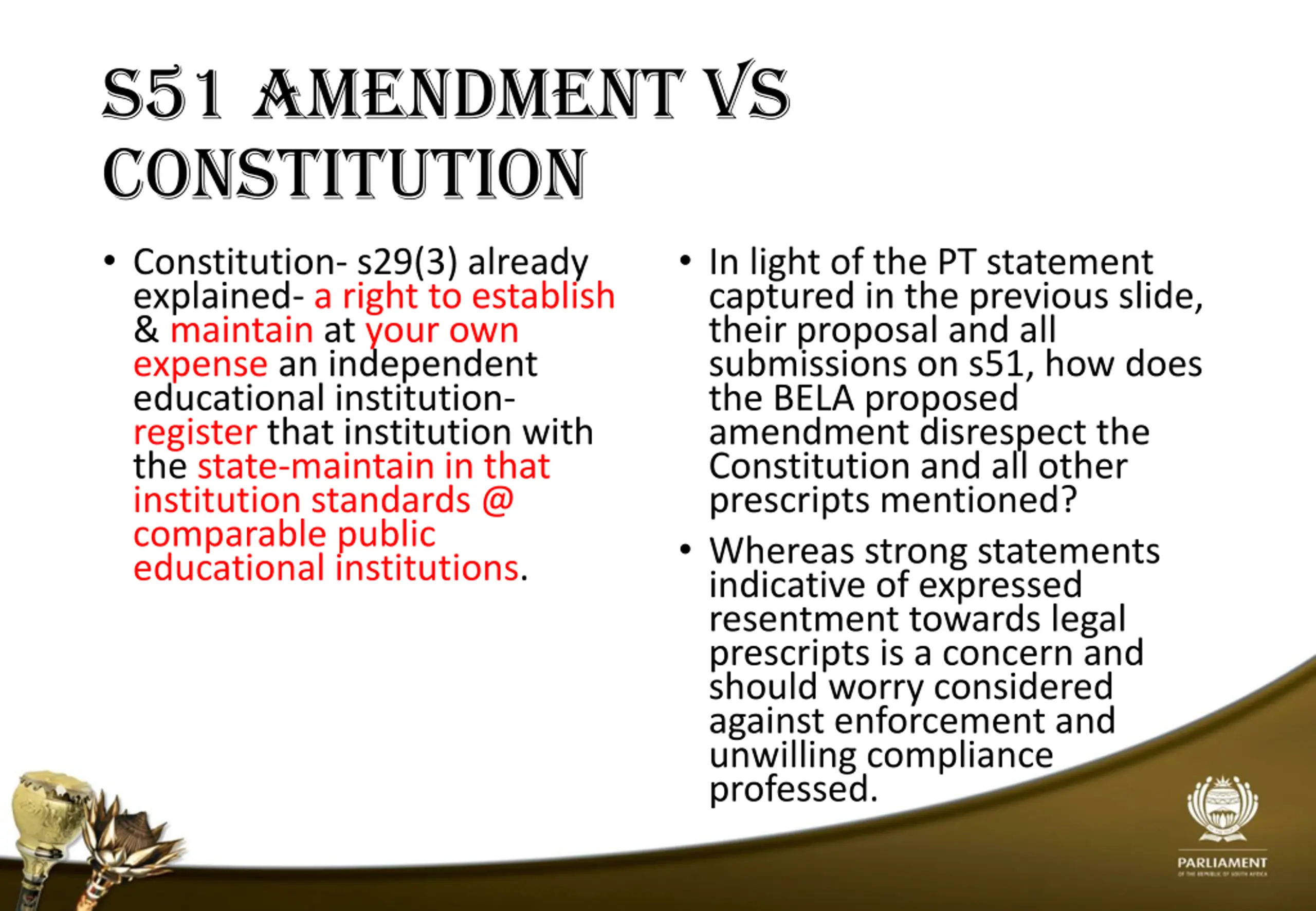 S51 AMENDMENT VS CONSTITUTION

• Constitution- s29(3) already explained- a right to establish & maintain at your own expense an independent educational institution- register that institution with the state-maintain in that institution standards @ comparable public educational institutions.

• In light of the PT statement captured in the previous slide, their proposal and all submissions on s51, how does the BELA proposed amendment disrespect the Constitution and all other prescripts mentioned?

• Whereas strong statements indicative of expressed resentment towards legal prescripts is a concern and should worry considered against enforcement and unwilling compliance professed.

PARLIAMENT
OF THE REPUBLIC OF SOUTH AFRICA